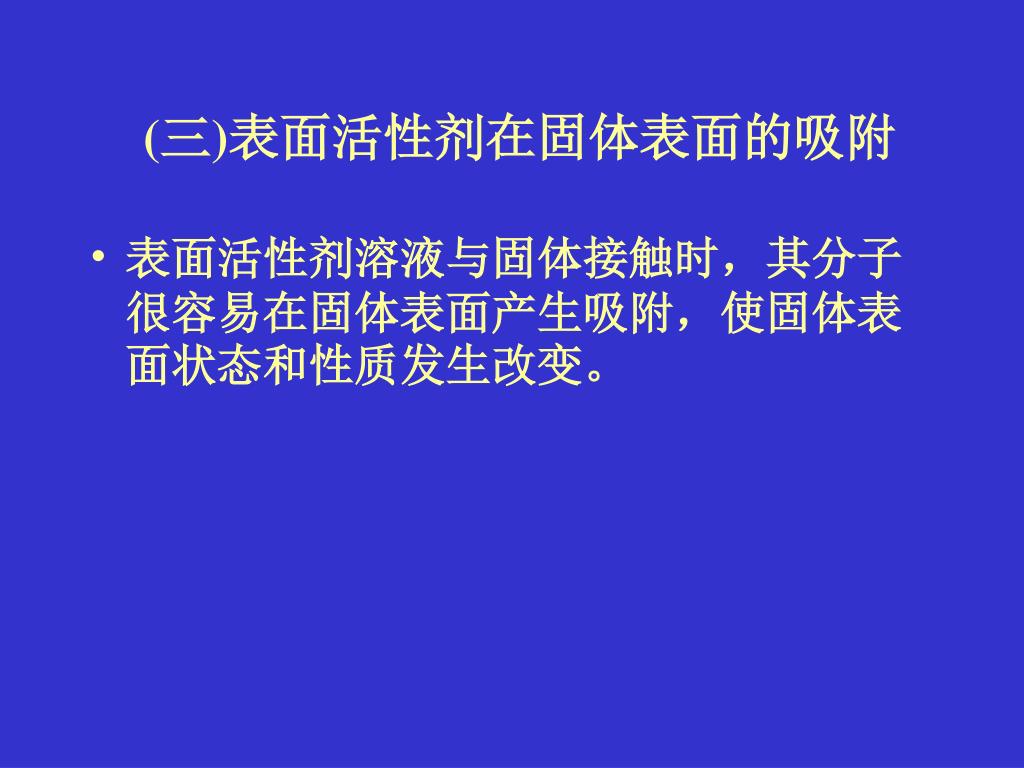 (三)表面活性剂在固体表面的吸附

• 表面活性剂溶液与固体接触时，其分子很容易在固体表面产生吸附，使固体表面状态和性质发生改变。